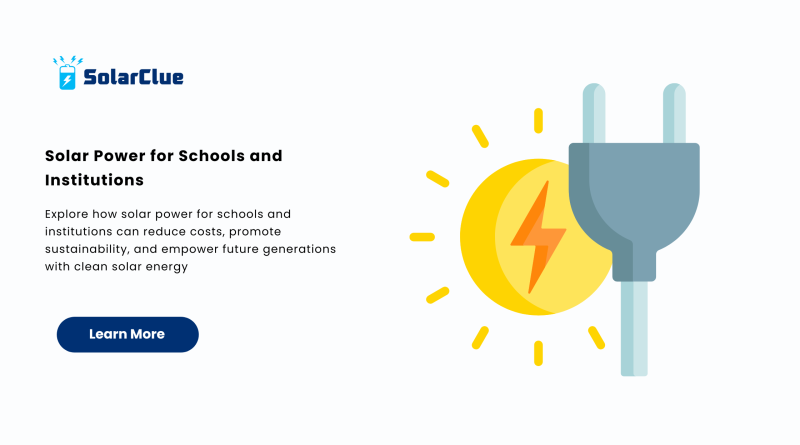 SolarClue

Solar Power for Schools and Institutions

Explore how solar power for schools and institutions can reduce costs, promote sustainability, and empower future generations with clean solar energy

Learn More